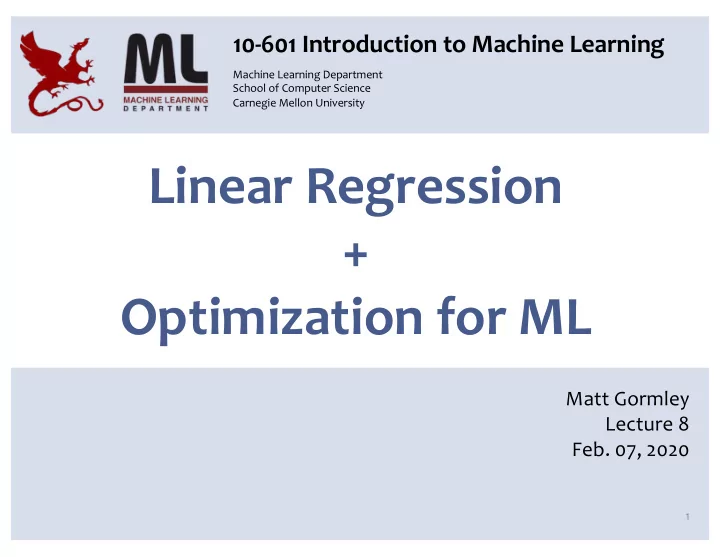 ML
MACHINE LEARNING
DEPARTMENT

10-601 Introduction to Machine Learning

Machine Learning Department
School of Computer Science
Carnegie Mellon University

Linear Regression
+
Optimization for ML

Matt Gormley
Lecture 8
Feb. 07, 2020

1